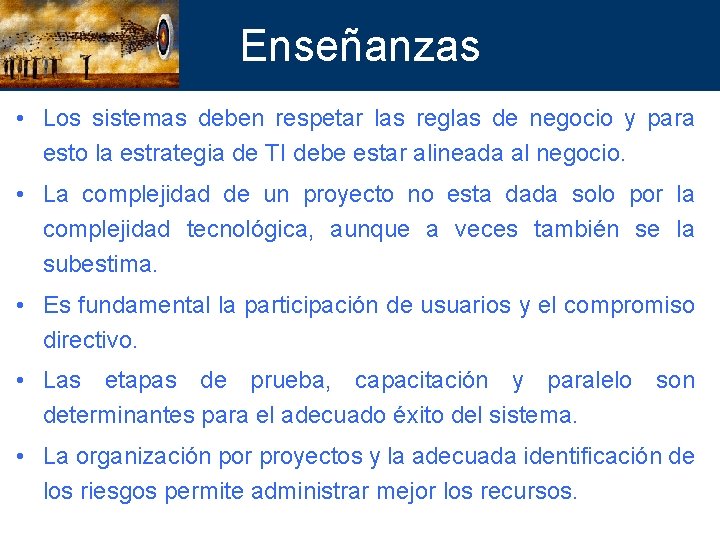 Enseñanzas

• Los sistemas deben respetar las reglas de negocio y para esto la estrategia de TI debe estar alineada al negocio.

• La complejidad de un proyecto no esta dada solo por la complejidad tecnológica, aunque a veces también se la subestima.

• Es fundamental la participación de usuarios y el compromiso directivo.

• Las etapas de prueba, capacitación y paralelo son determinantes para el adecuado éxito del sistema.

• La organización por proyectos y la adecuada identificación de los riesgos permite administrar mejor los recursos.